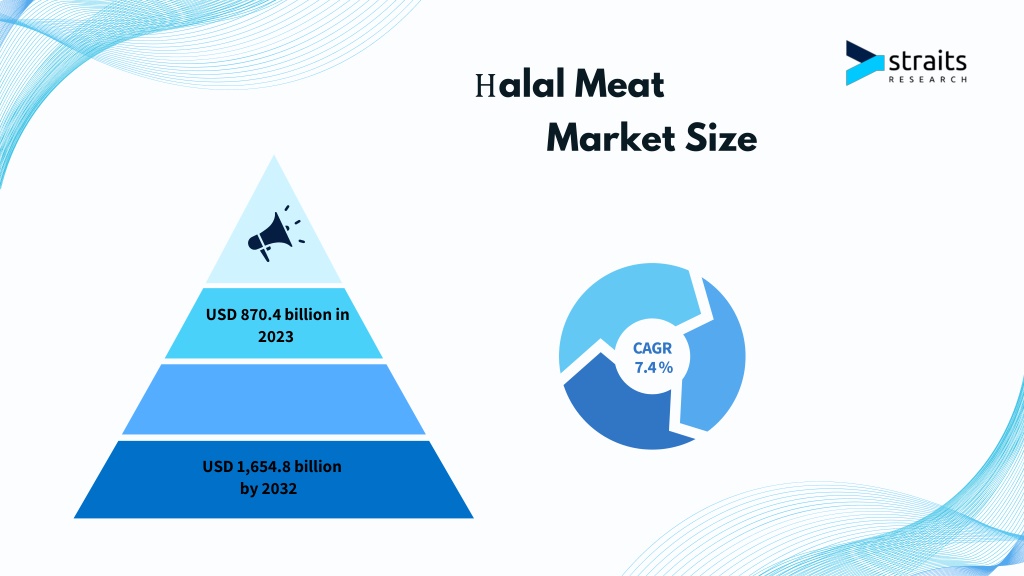 straits
RESEARCH

Halal Meat
Market Size

USD 870.4 billion in 2023

USD 1,654.8 billion by 2032

CAGR
7.4%